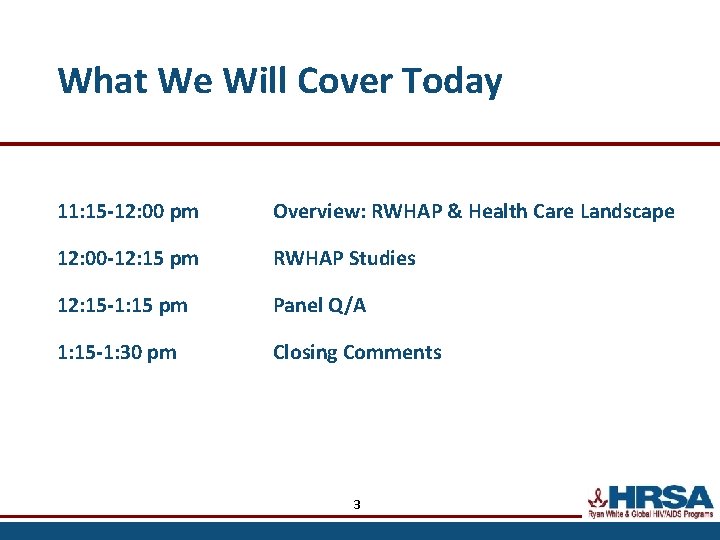 What We Will Cover Today

| | |
|---|---|
| 11:15-12:00 pm | Overview: RWHAP & Health Care Landscape |
| 12:00-12:15 pm | RWHAP Studies |
| 12:15-1:15 pm | Panel Q/A |
| 1:15-1:30 pm | Closing Comments |

3

HRSA
Ryan White & Global HIV/AIDS Programs